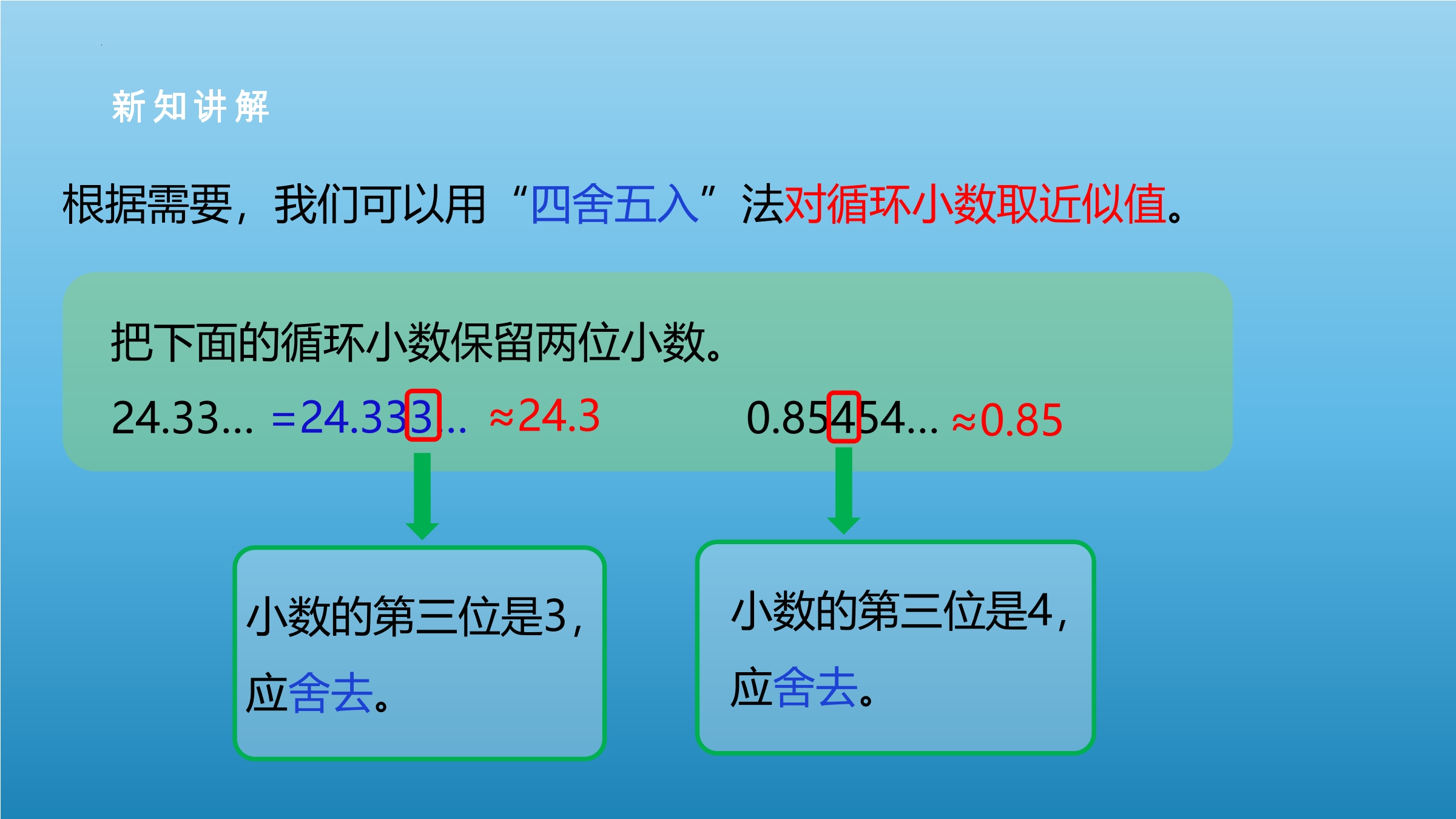 新知讲解

根据需要，我们可以用“四舍五入”法对循环小数取近似值。

把下面的循环小数保留两位小数。

24.33… =24.333… ≈24.3

0.85454… ≈0.85

小数的第三位是3，应舍去。

小数的第三位是4，应舍去。